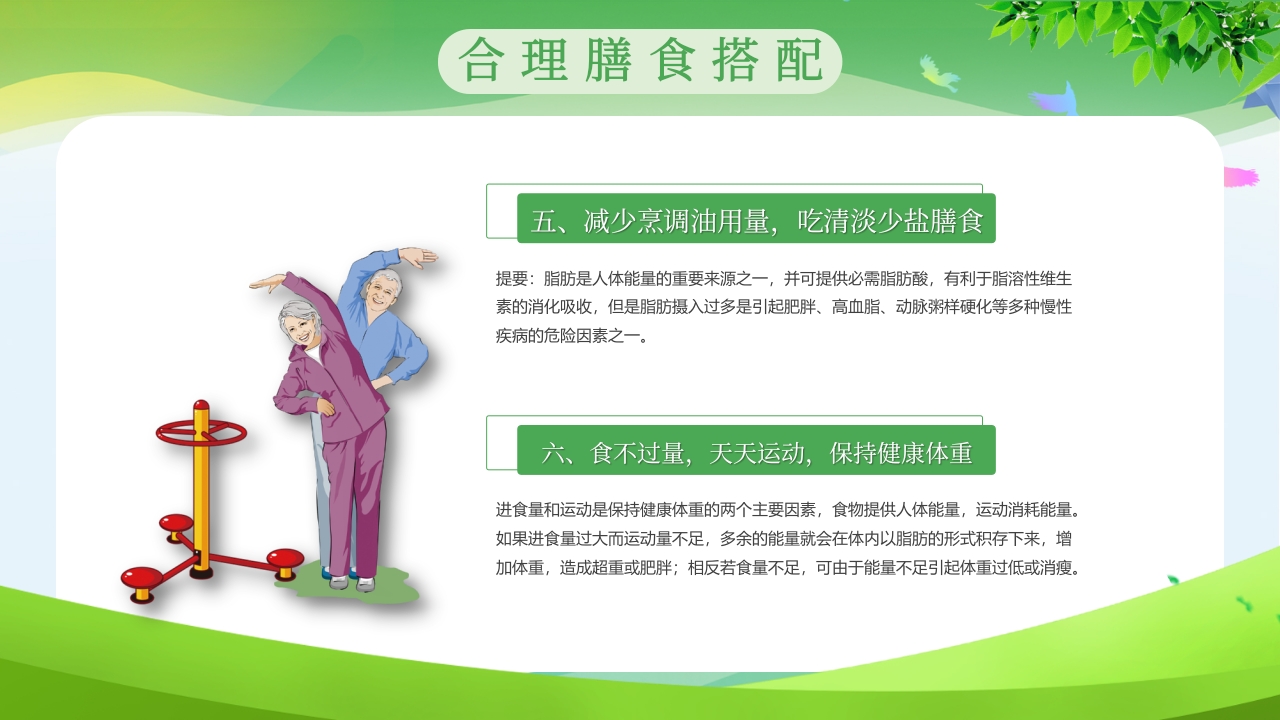 合理膳食搭配

五、减少烹调油用量，吃清淡少盐膳食

提要：脂肪是人体能量的重要来源之一，并可提供必需脂肪酸，有利于脂溶性维生素的消化吸收，但是脂肪摄入过多是引起肥胖、高血脂、动脉粥样硬化等多种慢性疾病的危险因素之一。

六、食不过量，天天运动，保持健康体重

进食量和运动是保持健康体重的两个主要因素，食物提供人体能量，运动消耗能量。如果进食量过大而运动量不足，多余的能量就会在体内以脂肪的形式积存下来，增加体重，造成超重或肥胖；相反若食量不足，可由于能量不足引起体重过低或消瘦。